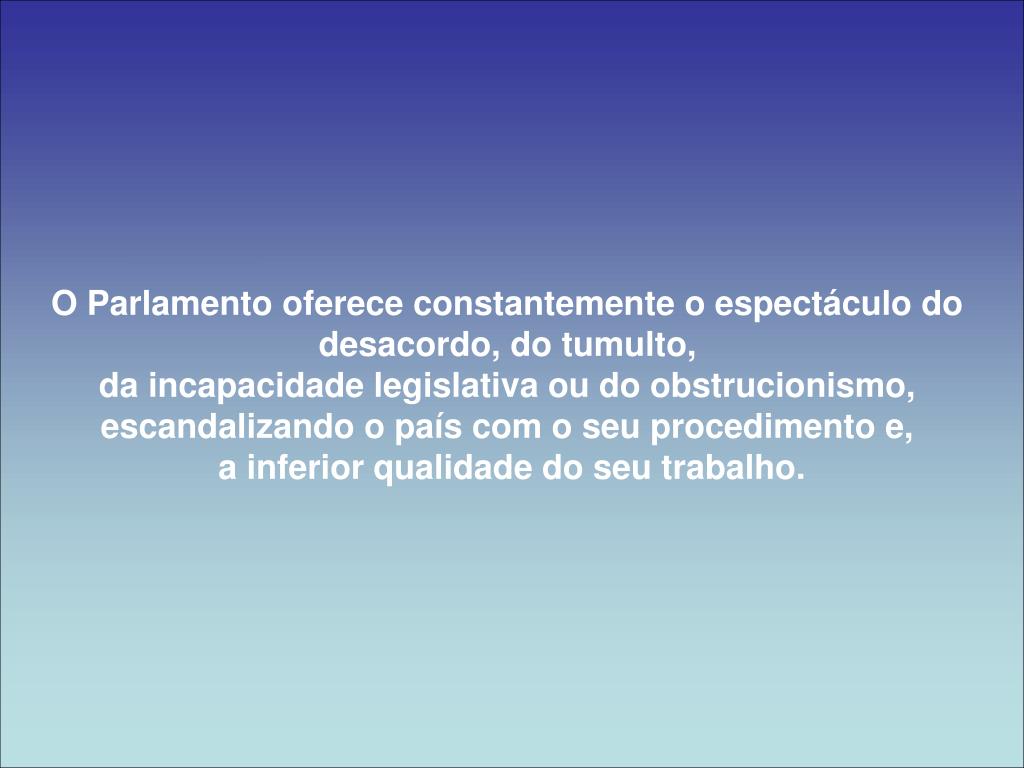 O Parlamento oferece constantemente o espectáculo do desacordo, do tumulto,
da incapacidade legislativa ou do obstrucionismo, escandalizando o país com o seu procedimento e,
a inferior qualidade do seu trabalho.